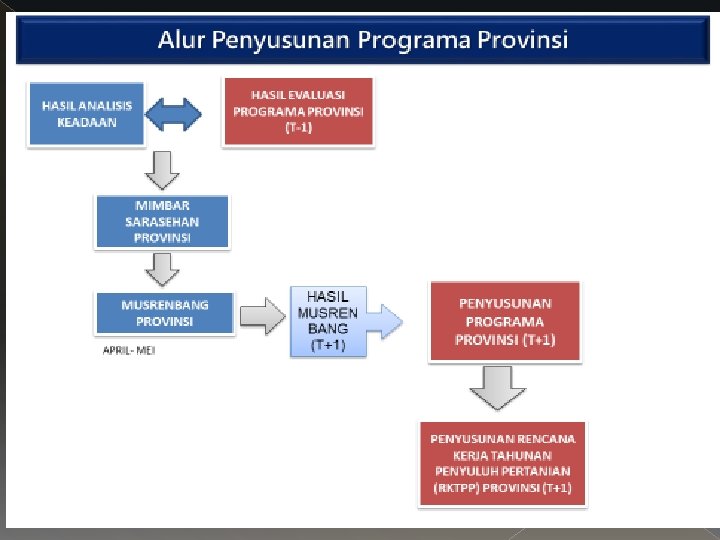 Alur Penyusunan Programa Provinsi

HASIL ANALISIS KEADAAN

HASIL EVALUASI PROGRAMA PROVINSI (T-1)

MIMBAR SARASEHAN PROVINSI

MUSRENBANG PROVINSI

APRIL- MEI

HASIL MUSREN BANG (T+1)

PENYUSUNAN PROGRAMA PROVINSI (T+1)

PENYUSUNAN RENCANA KERJA TAHUNAN PENYULUH PERTANIAN (RKTPP) PROVINSI (T+1)